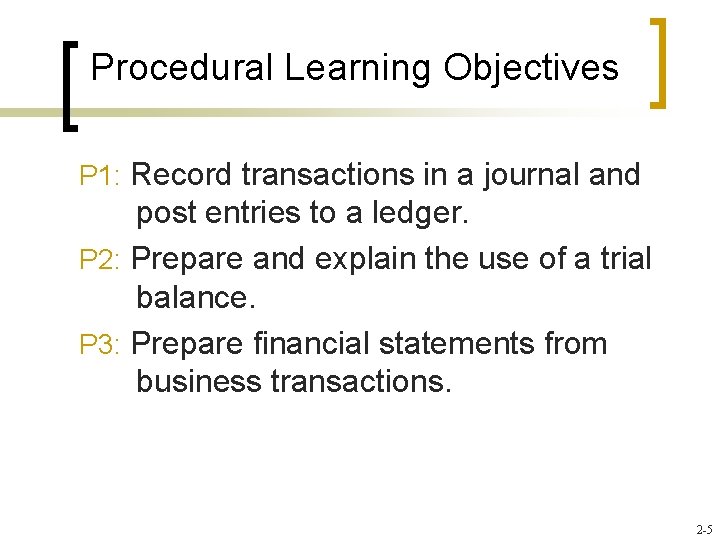 Procedural Learning Objectives

P1: Record transactions in a journal and post entries to a ledger.

P2: Prepare and explain the use of a trial balance.

P3: Prepare financial statements from business transactions.

2-5